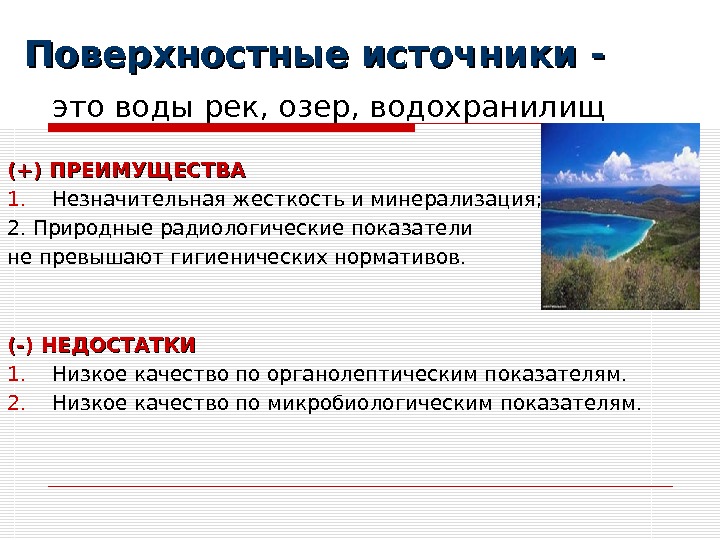 Поверхностные источники -

это воды рек, озер, водохранилищ

(+) ПРЕИМУЩЕСТВА
1. Незначительная жесткость и минерализация;
2. Природные радиологические показатели не превышают гигиенических нормативов.

(-) НЕДОСТАТКИ
1. Низкое качество по органолептическим показателям.
2. Низкое качество по микробиологическим показателям.